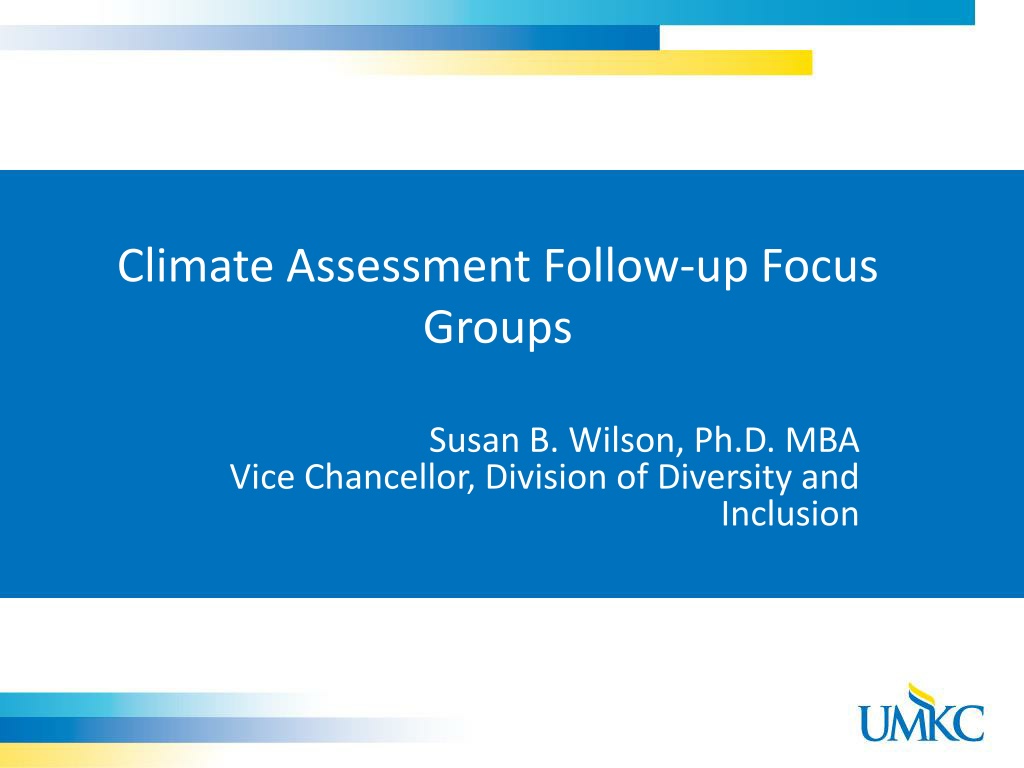 Climate Assessment Follow-up Focus Groups

Susan B. Wilson, Ph.D. MBA
Vice Chancellor, Division of Diversity and Inclusion

UMKC